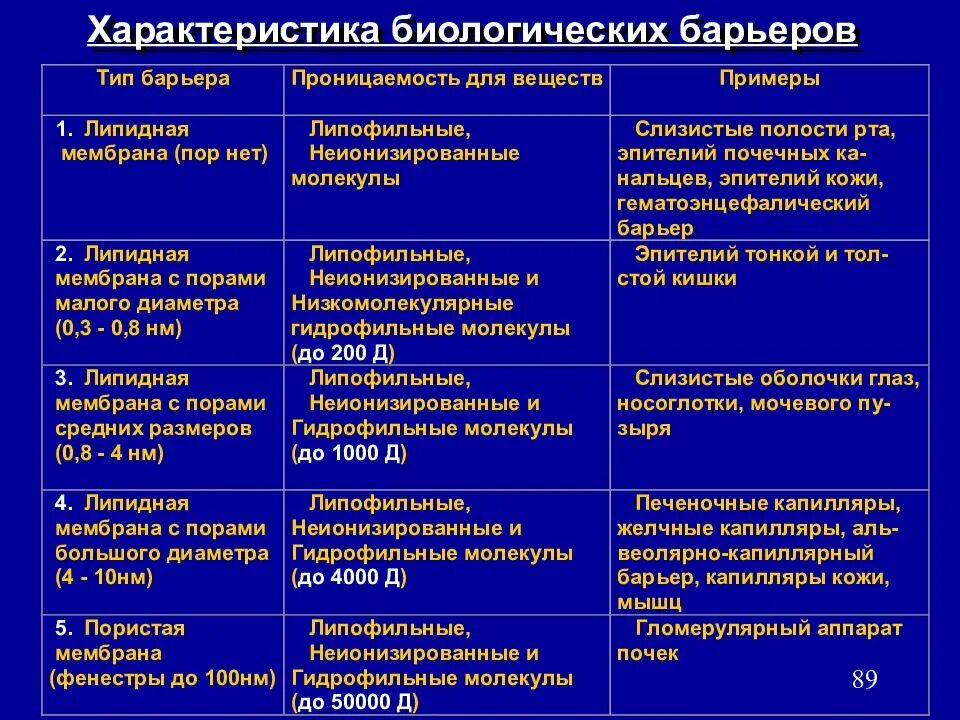 Характеристика биологических барьеров

| Тип барьера | Проницаемость для веществ | Примеры |
|---|---|---|
| 1. Липидная мембрана (пор нет) | Липофильные, Неионизированные молекулы | Слизистые полости рта, эпителий почечных канальцев, эпителий кожи, гематоэнцефалический барьер |
| 2. Липидная мембрана с порами малого диаметра (0,3 - 0,8 нм) | Липофильные, Неионизированные и Низкомолекулярные гидрофильные молекулы (до 200 Д) | Эпителий тонкой и толстой кишки |
| 3. Липидная мембрана с порами средних размеров (0,8 - 4 нм) | Липофильные, Неионизированные и Гидрофильные молекулы (до 1000 Д) | Слизистые оболочки глаз, носоглотки, мочевого пузыря |
| 4. Липидная мембрана с порами большого диаметра (4 - 10нм) | Липофильные, Неионизированные и Гидрофильные молекулы (до 4000 Д) | Печеночные капилляры, желчные капилляры, альвеолярно-капиллярный барьер, капилляры кожи, мышц |
| 5. Пористая мембрана (фенестры до 100нм) | Липофильные, Неионизированные и Гидрофильные молекулы (до 50000 Д) | Гломерулярный аппарат почек |

89